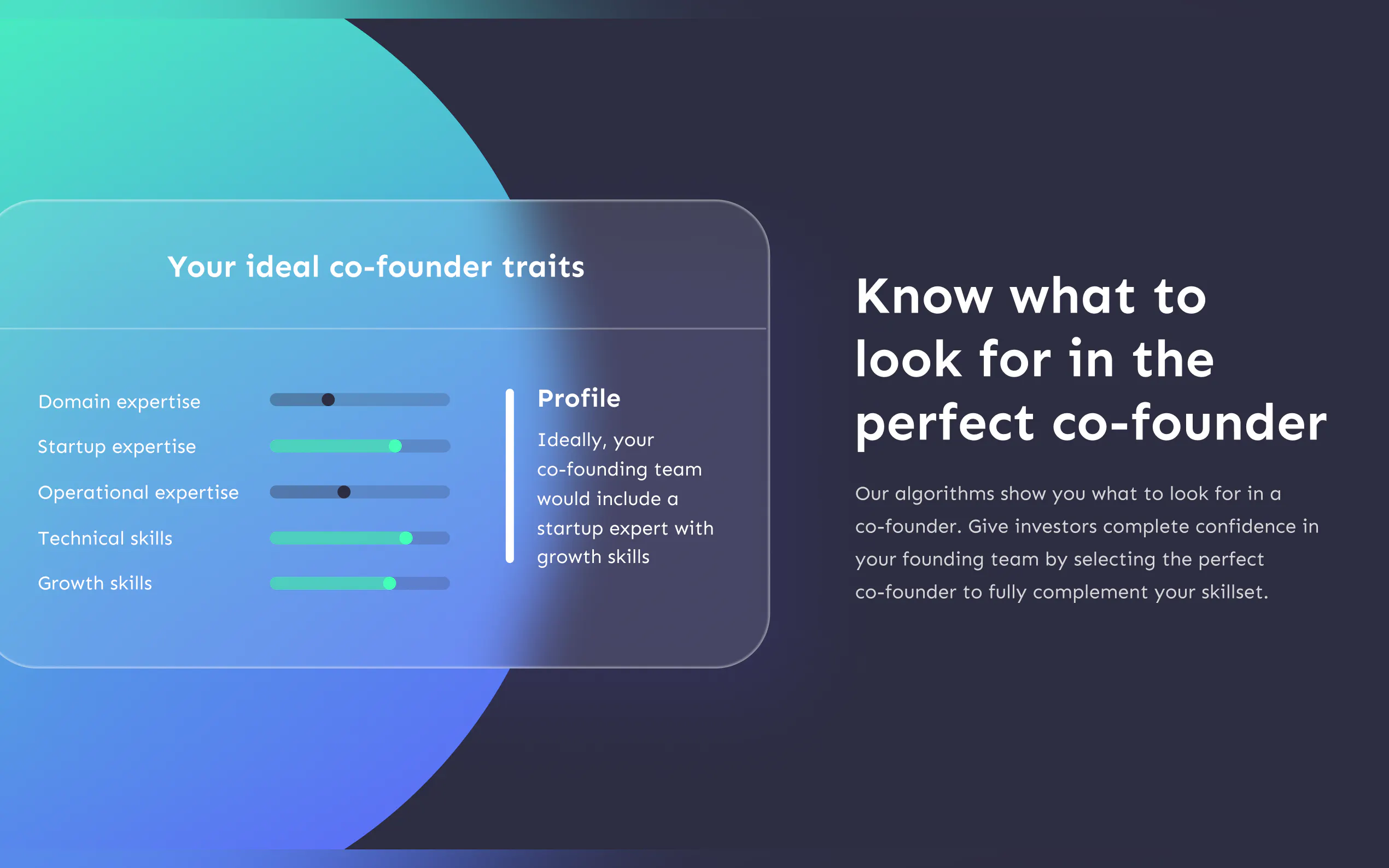 Your ideal co-founder traits

Domain expertise

Startup expertise

Operational expertise

Technical skills

Growth skills

Profile

Ideally, your co-founding team would include a startup expert with growth skills

Know what to look for in the perfect co-founder

Our algorithms show you what to look for in a co-founder. Give investors complete confidence in your founding team by selecting the perfect co-founder to fully complement your skillset.